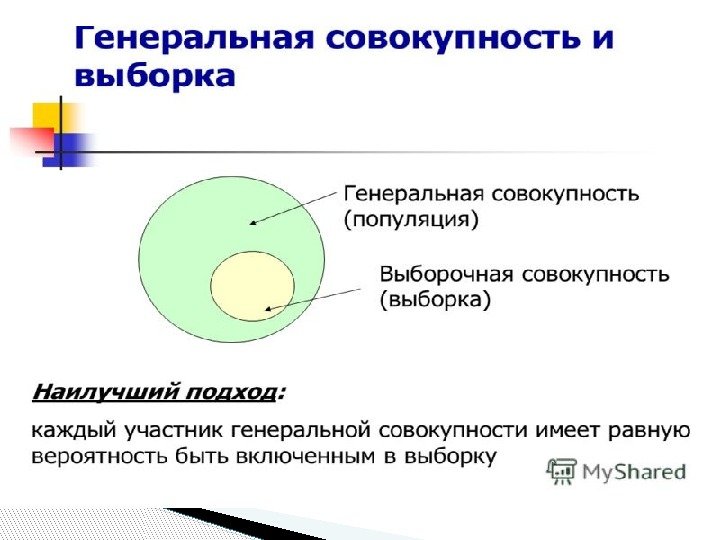 Генеральная совокупность и выборка

Генеральная совокупность (популяция)

Выборочная совокупность (выборка)

Наилучший подход:

каждый участник генеральной совокупности имеет равную вероятность быть включенным в выборку

MyShared